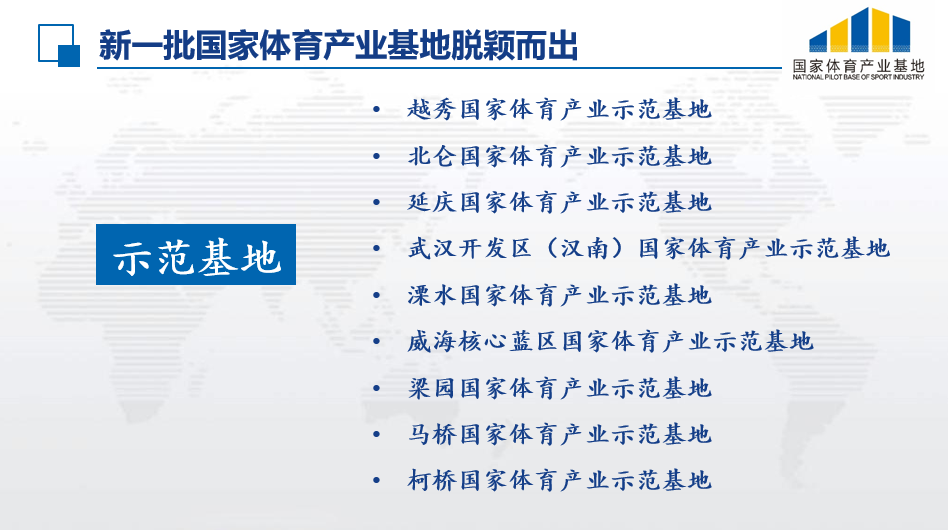 新一批国家体育产业基地脱颖而出

国家体育产业基地
NATIONAL PILOT BASE OF SPORT INDUSTRY

示范基地

• 越秀国家体育产业示范基地
• 北仑国家体育产业示范基地
• 延庆国家体育产业示范基地
• 武汉开发区（汉南）国家体育产业示范基地
• 溧水国家体育产业示范基地
• 威海核心蓝区国家体育产业示范基地
• 梁园国家体育产业示范基地
• 马桥国家体育产业示范基地
• 柯桥国家体育产业示范基地